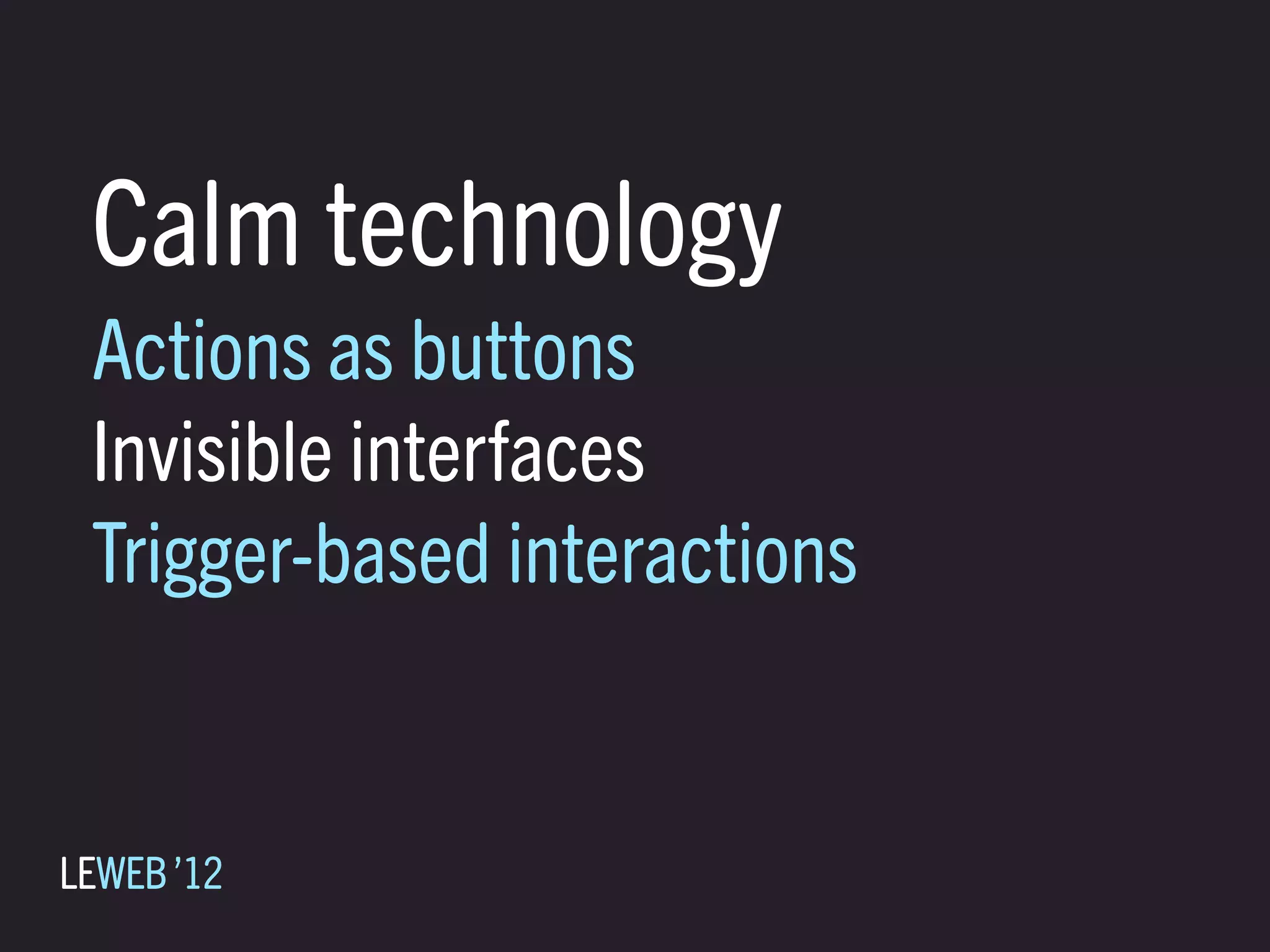 Calm technology
Actions as buttons
Invisible interfaces
Trigger-based interactions

LEWEB '12